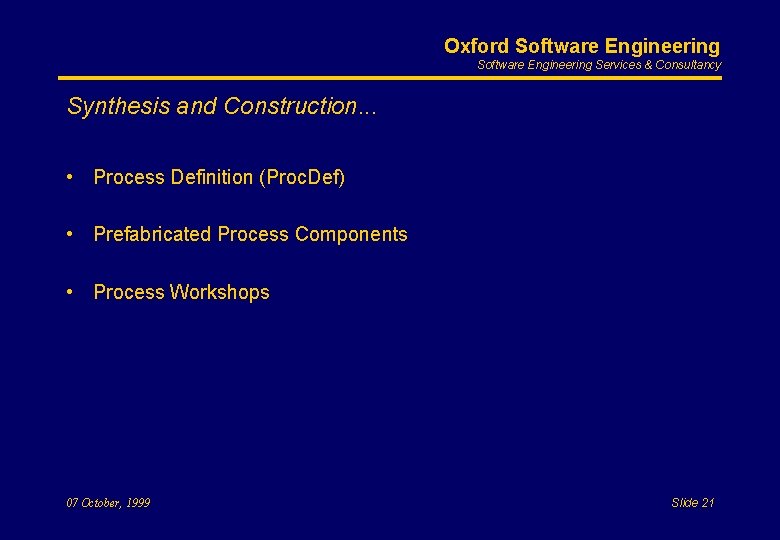 Oxford Software Engineering
Software Engineering Services & Consultancy

Synthesis and Construction…

• Process Definition (ProcDef)

• Prefabricated Process Components

• Process Workshops

07 October, 1999

Slide 21